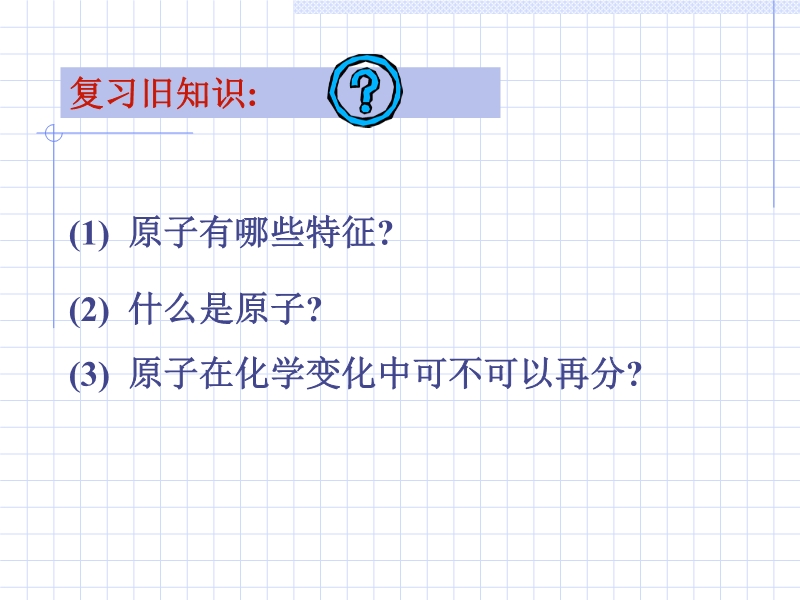 复习旧知识:

?

(1) 原子有哪些特征?

(2) 什么是原子?

(3) 原子在化学变化中可不可以再分?